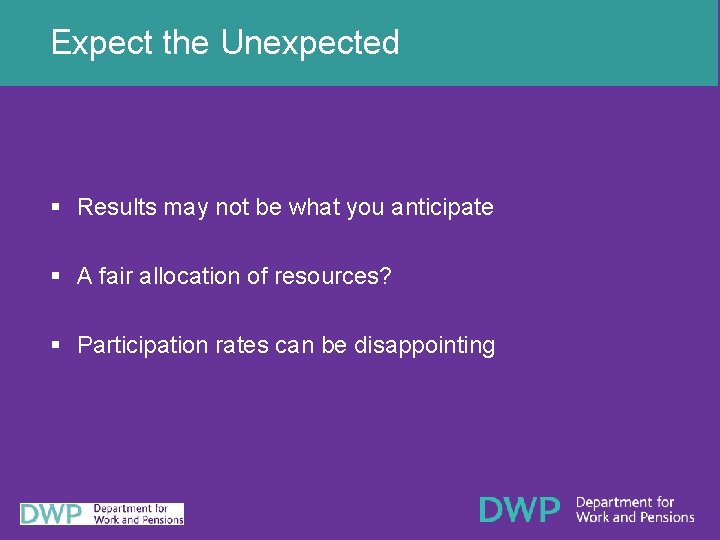 Expect the Unexpected

▪ Results may not be what you anticipate

▪ A fair allocation of resources?

▪ Participation rates can be disappointing

DWP Department for Work and Pensions

DWP Department for Work and Pensions